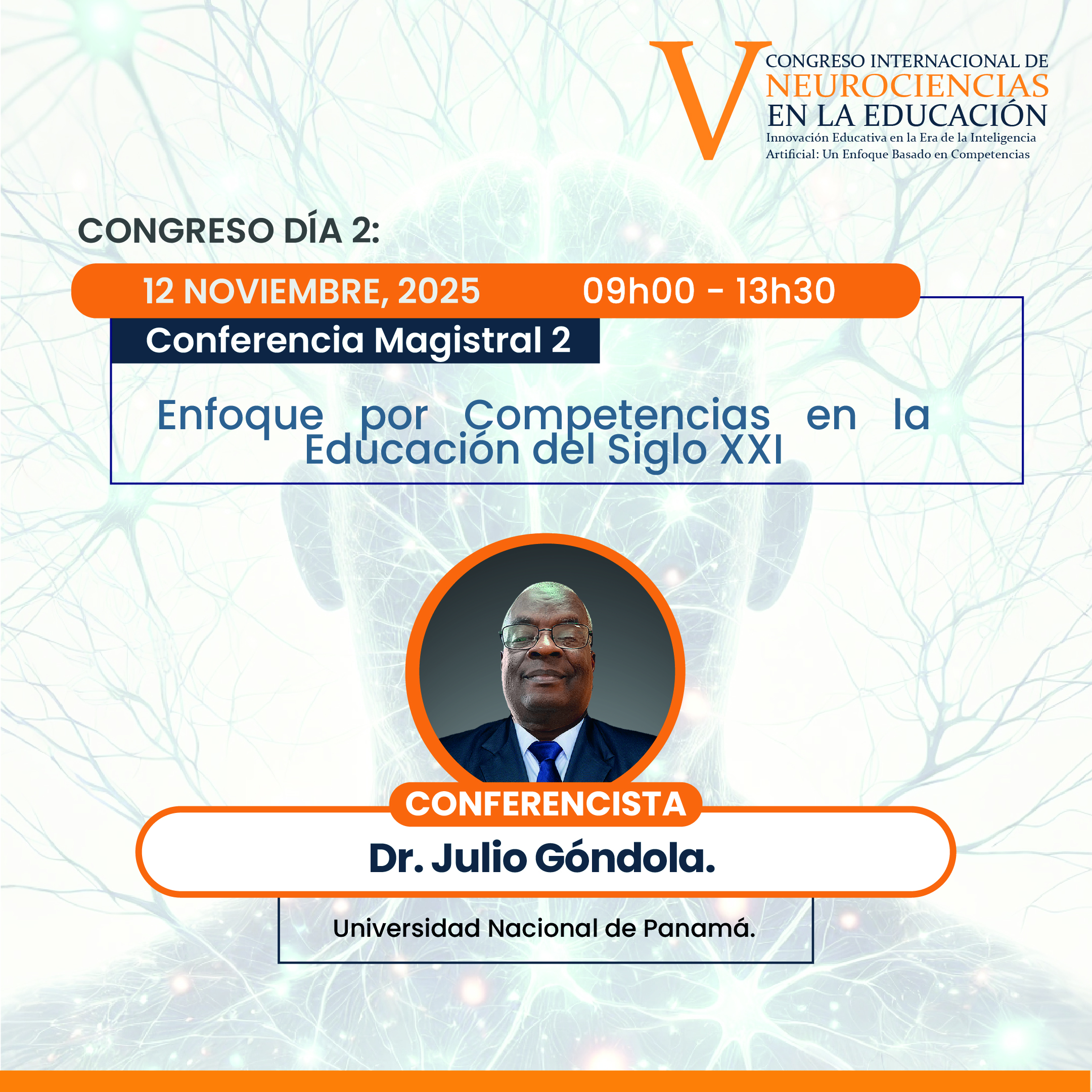 V CONGRESO INTERNACIONAL DE NEUROCIENCIAS EN LA EDUCACIÓN
Innovación Educativa en la Era de la Inteligencia Artificial: Un Enfoque Basado en Competencias

CONGRESO DÍA 2:

12 NOVIEMBRE, 2025 09h00 - 13h30

Conferencia Magistral 2

Enfoque por Competencias en la Educación del Siglo XXI

CONFERENCISTA

Dr. Julio Góndola.

Universidad Nacional de Panamá.